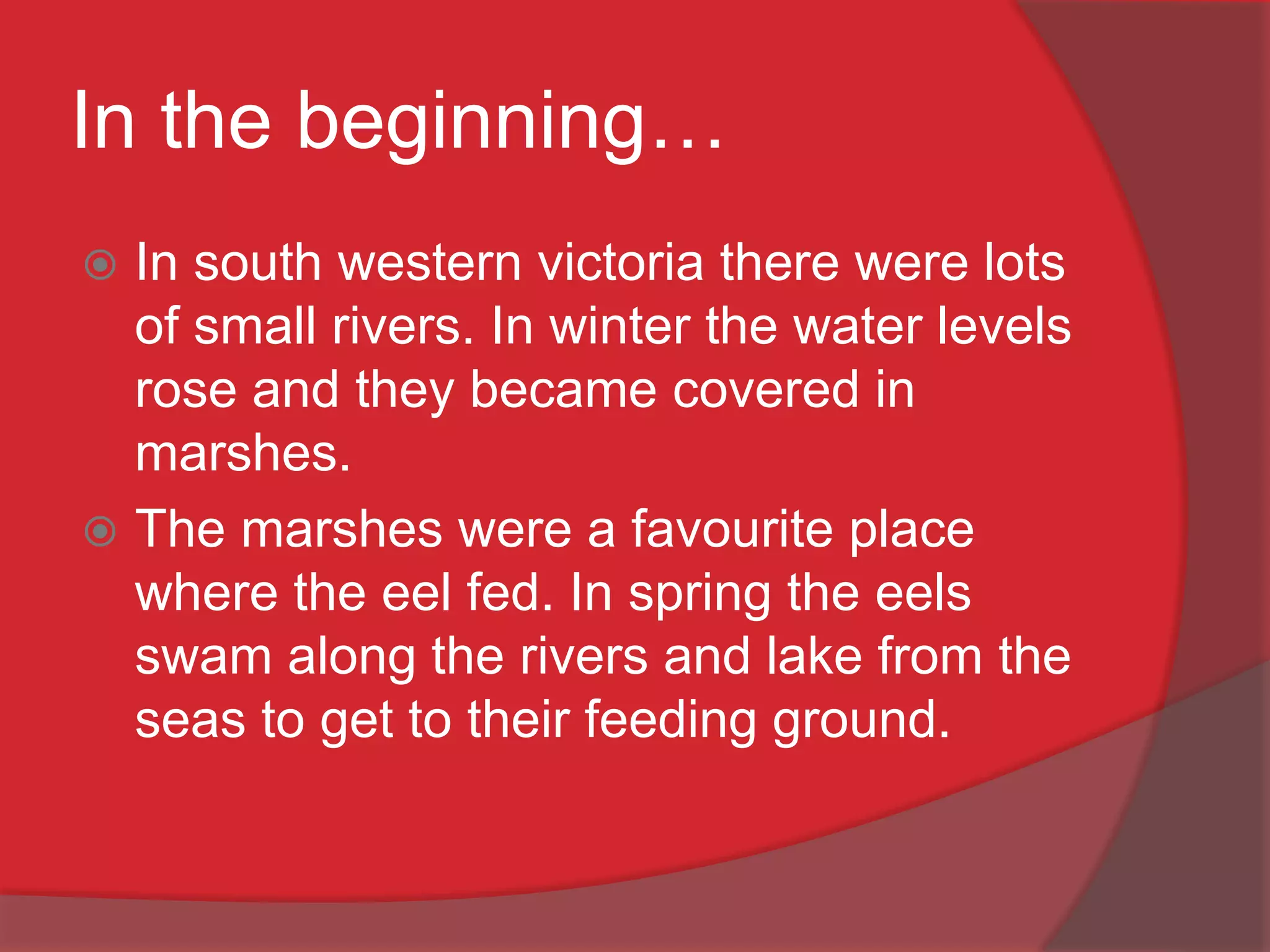 In the beginning…

In south western victoria there were lots of small rivers. In winter the water levels rose and they became covered in marshes.

The marshes were a favourite place where the eel fed. In spring the eels swam along the rivers and lake from the seas to get to their feeding ground.